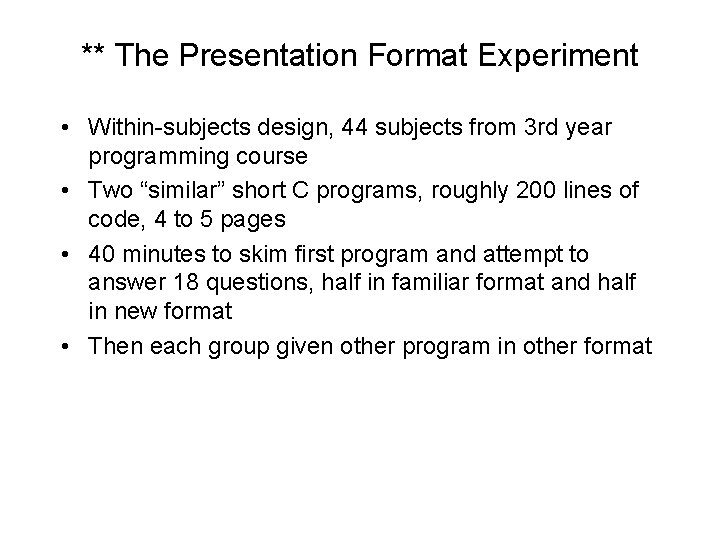 ** The Presentation Format Experiment

• Within-subjects design, 44 subjects from 3rd year programming course
• Two “similar” short C programs, roughly 200 lines of code, 4 to 5 pages
• 40 minutes to skim first program and attempt to answer 18 questions, half in familiar format and half in new format
• Then each group given other program in other format